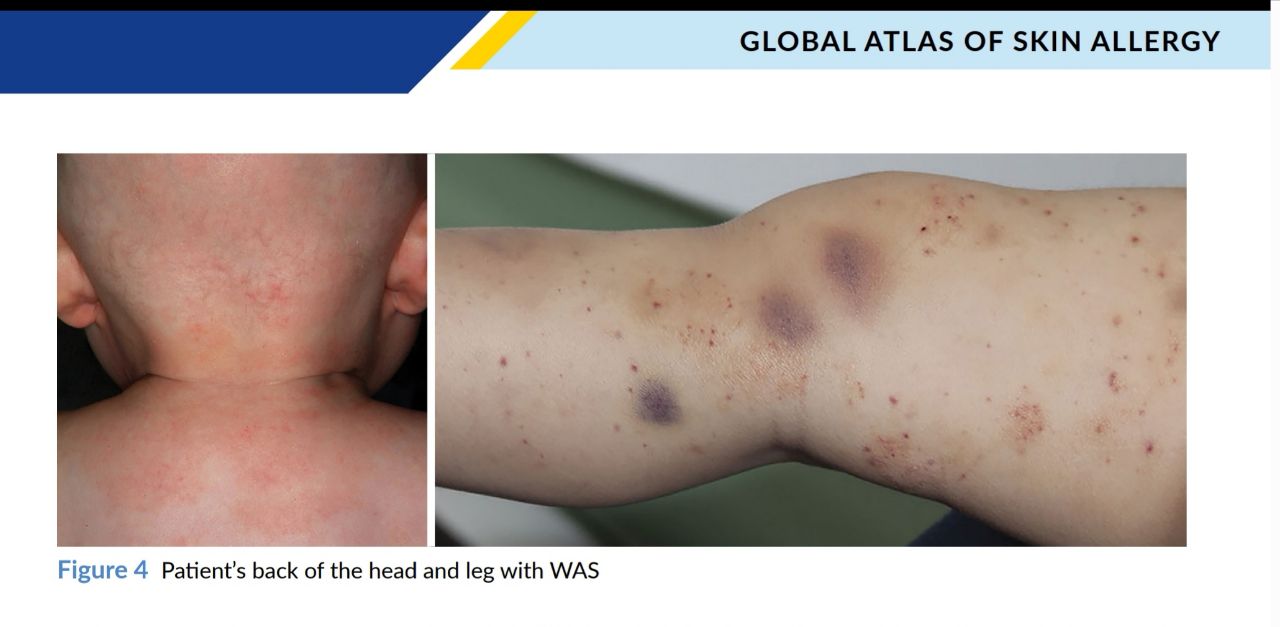 GLOBAL ATLAS OF SKIN ALLERGY

Figure 4 Patient's back of the head and leg with WAS